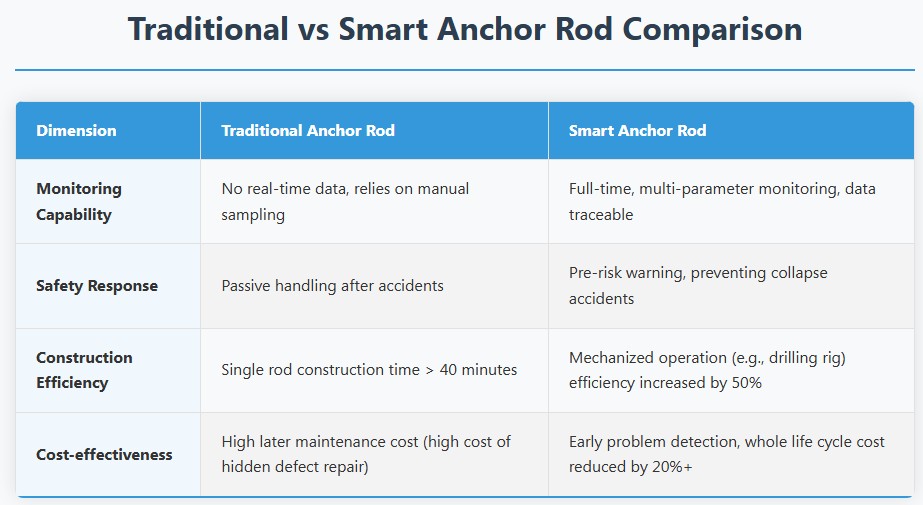 Traditional vs Smart Anchor Rod Comparison

| Dimension | Traditional Anchor Rod | Smart Anchor Rod |
|---|---|---|
| Monitoring Capability | No real-time data, relies on manual sampling | Full-time, multi-parameter monitoring, data traceable |
| Safety Response | Passive handling after accidents | Pre-risk warning, preventing collapse accidents |
| Construction Efficiency | Single rod construction time > 40 minutes | Mechanized operation (e.g., drilling rig) efficiency increased by 50% |
| Cost-effectiveness | High later maintenance cost (high cost of hidden defect repair) | Early problem detection, whole life cycle cost reduced by 20%+ |